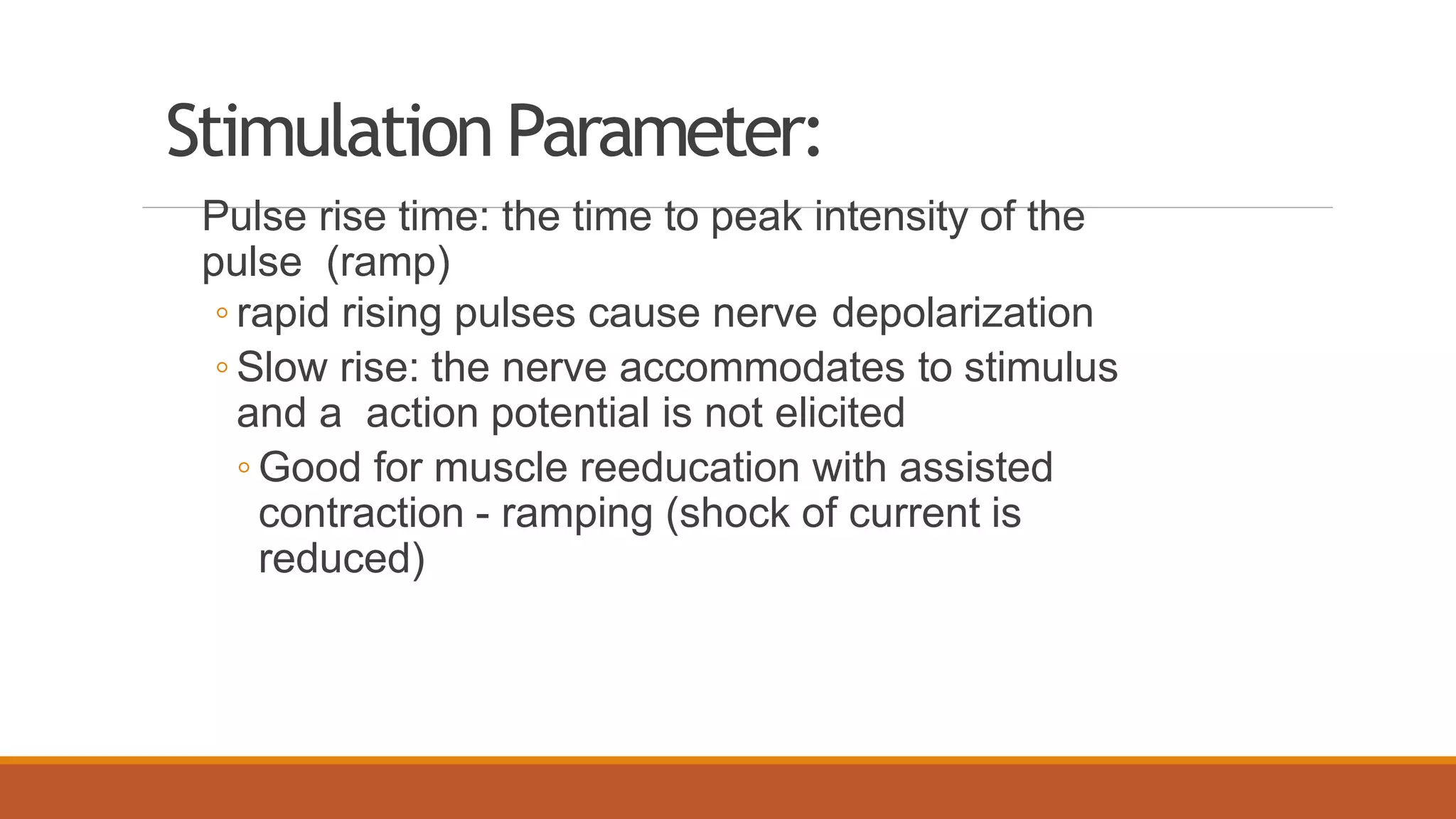 Stimulation Parameter:

Pulse rise time: the time to peak intensity of the pulse (ramp)

◦ rapid rising pulses cause nerve depolarization

◦ Slow rise: the nerve accommodates to stimulus and a action potential is not elicited

◦ Good for muscle reeducation with assisted contraction - ramping (shock of current is reduced)